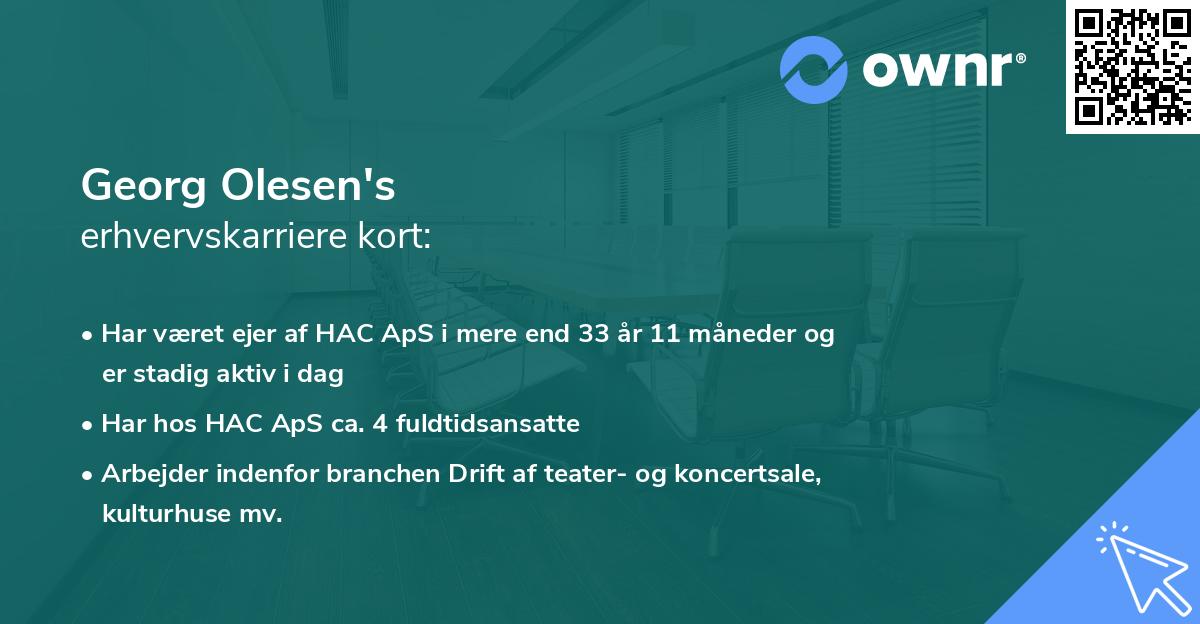 ownr®

Georg Olesen's
erhvervskarriere kort:

• Har været ejer af HAC ApS i mere end 33 år 11 måneder og er stadig aktiv i dag

• Har hos HAC ApS ca. 4 fuldtidsansatte

• Arbejder indenfor branchen Drift af teater- og koncertsale, kulturhuse mv.